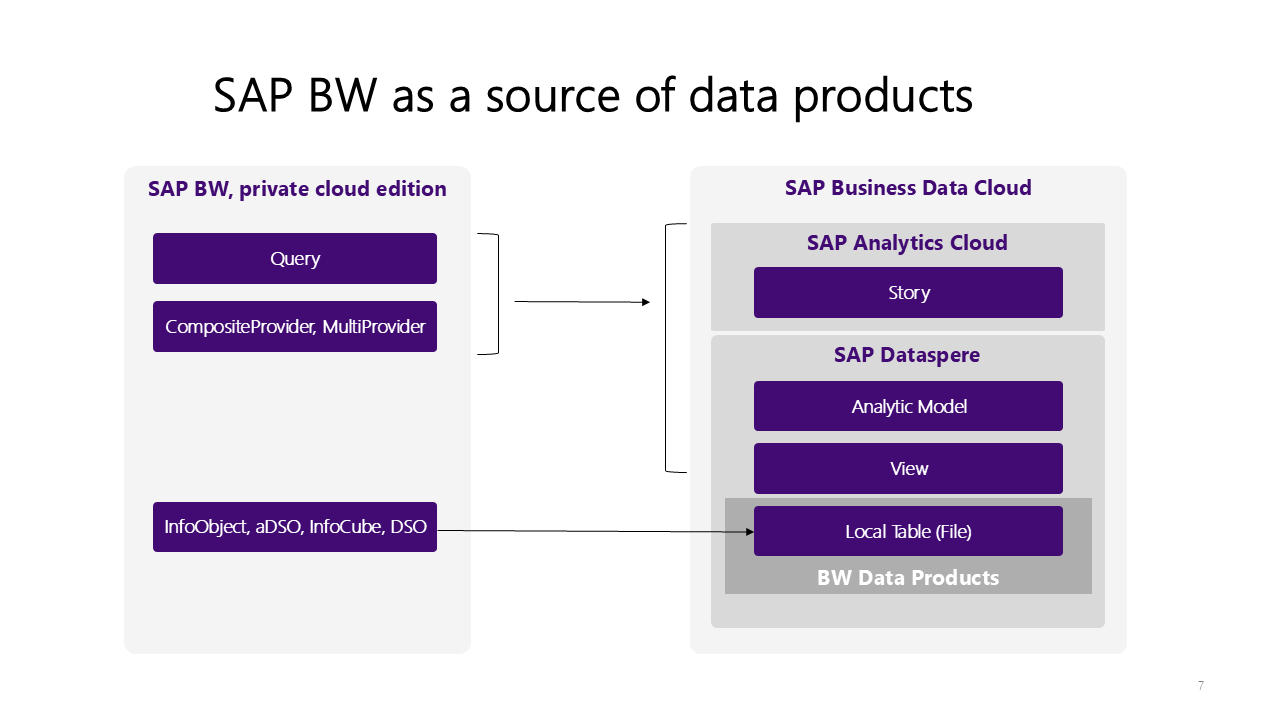 SAP BW as a source of data products

SAP BW, private cloud edition

Query

CompositeProvider, MultiProvider

InfoObject, aDSO, InfoCube, DSO

SAP Business Data Cloud

SAP Analytics Cloud

Story

SAP Dataspere

Analytic Model

View

Local Table (File)

BW Data Products

7